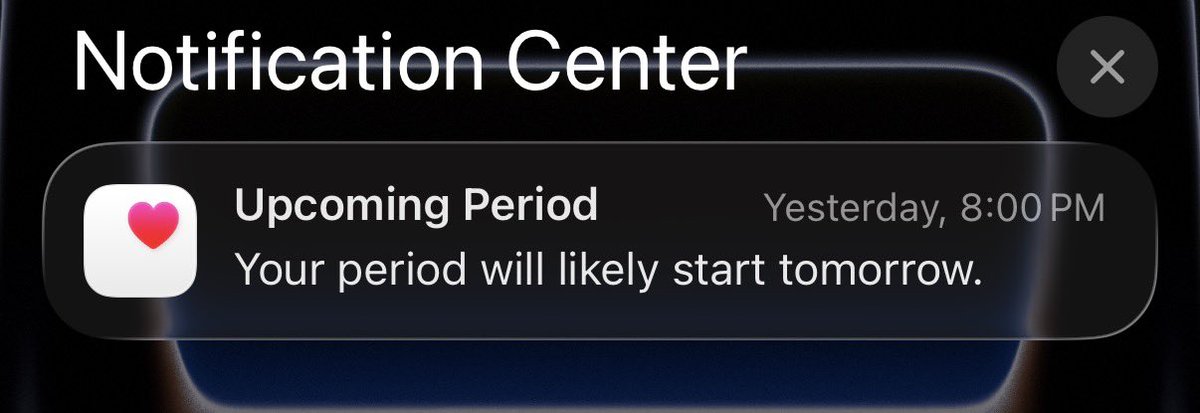 Notification Center

Upcoming Period
Yesterday, 8:00 PM
Your period will likely start tomorrow.